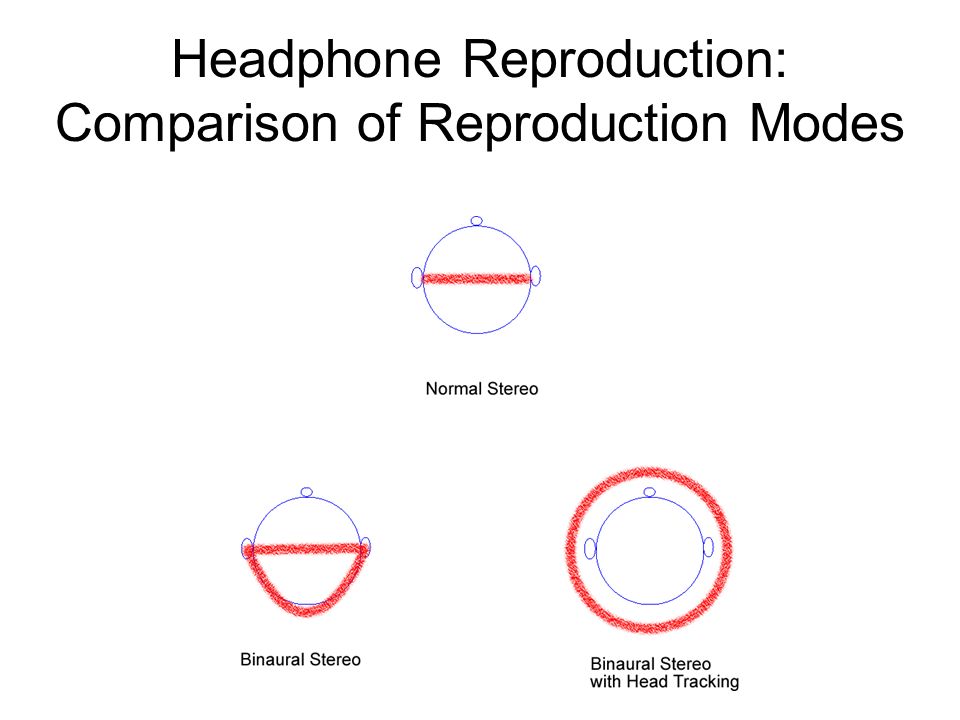 Headphone Reproduction:
Comparison of Reproduction Modes

Normal Stereo

Binaural Stereo

Binaural Stereo
with Head Tracking